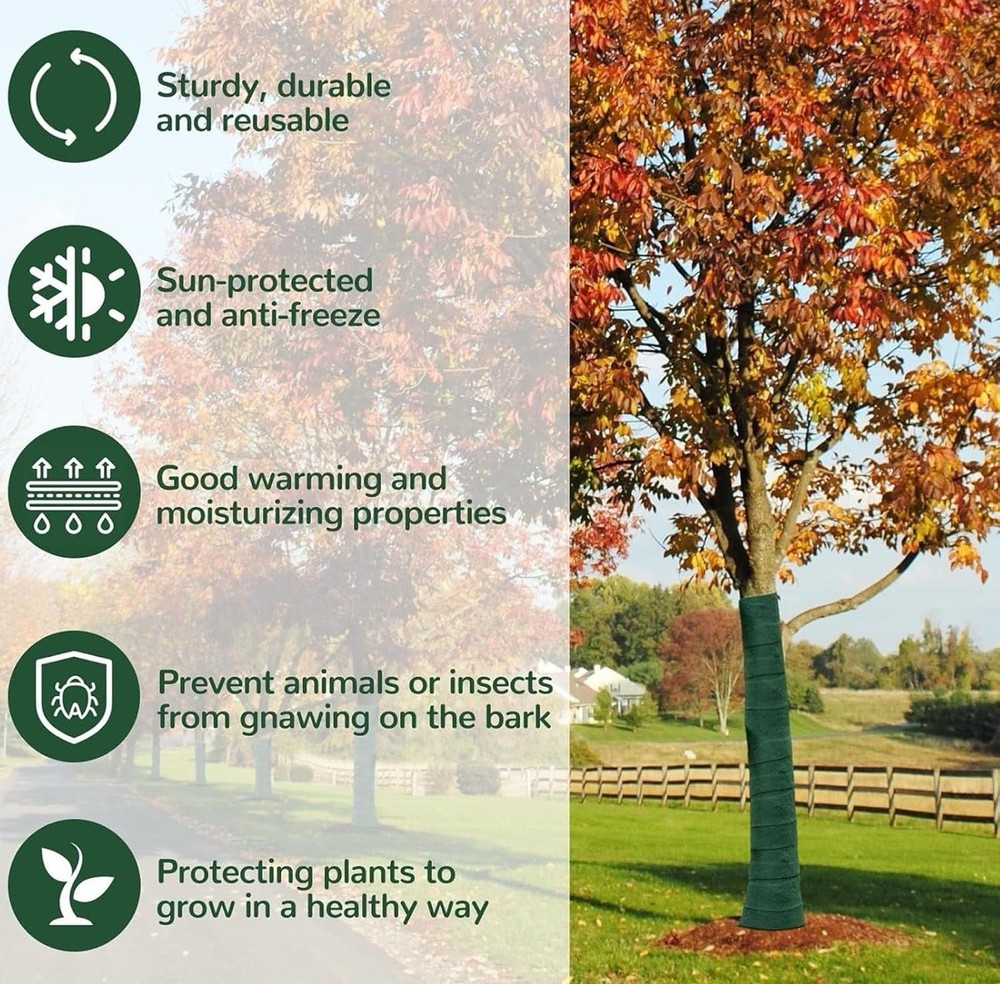 Sturdy, durable and reusable

Sun-protected and anti-freeze

Good warming and moisturizing properties

Prevent animals or insects from gnawing on the bark

Protecting plants to grow in a healthy way